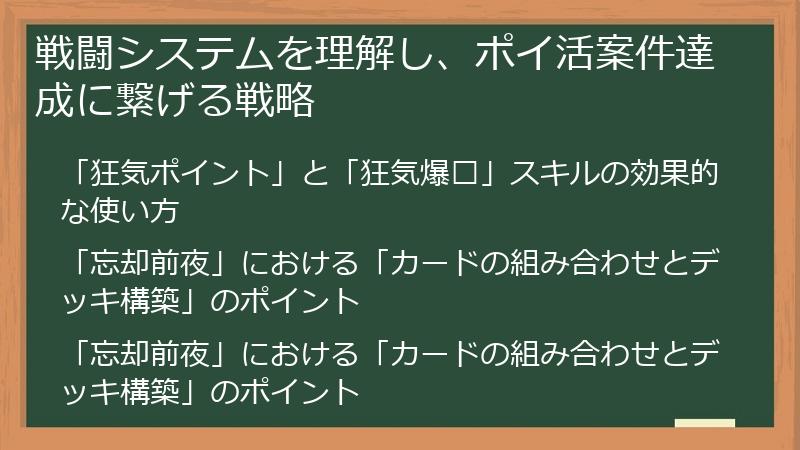 戦闘システムを理解し、ポイ活案件達成に繋げる戦略

「狂気ポイント」と「狂気爆口」スキルの効果的な使い方

「忘却前夜」における「カードの組み合わせとデッキ構築」のポイント

「忘却前夜」における「カードの組み合わせとデッキ構築」のポイント